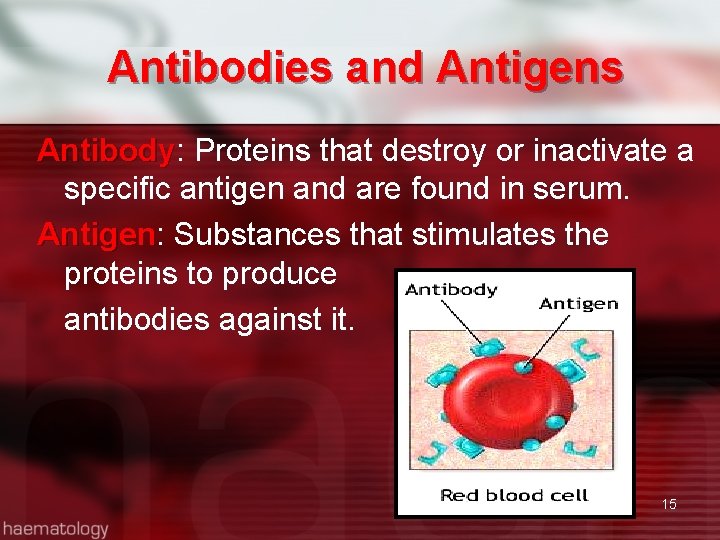 Antibodies and Antigens

Antibody: Proteins that destroy or inactivate a specific antigen and are found in serum.

Antigen: Substances that stimulates the proteins to produce antibodies against it.

Antibody
Antigen
Red blood cell

15

haematology